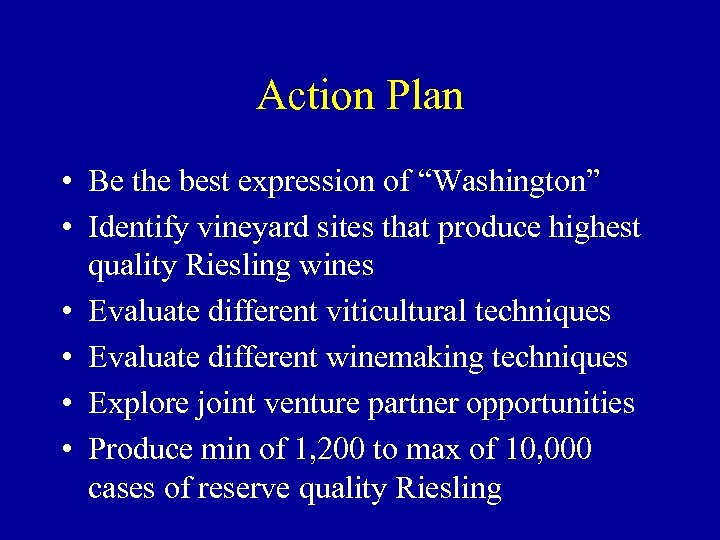 Action Plan

• Be the best expression of “Washington”
• Identify vineyard sites that produce highest quality Riesling wines
• Evaluate different viticultural techniques
• Evaluate different winemaking techniques
• Explore joint venture partner opportunities
• Produce min of 1,200 to max of 10,000 cases of reserve quality Riesling